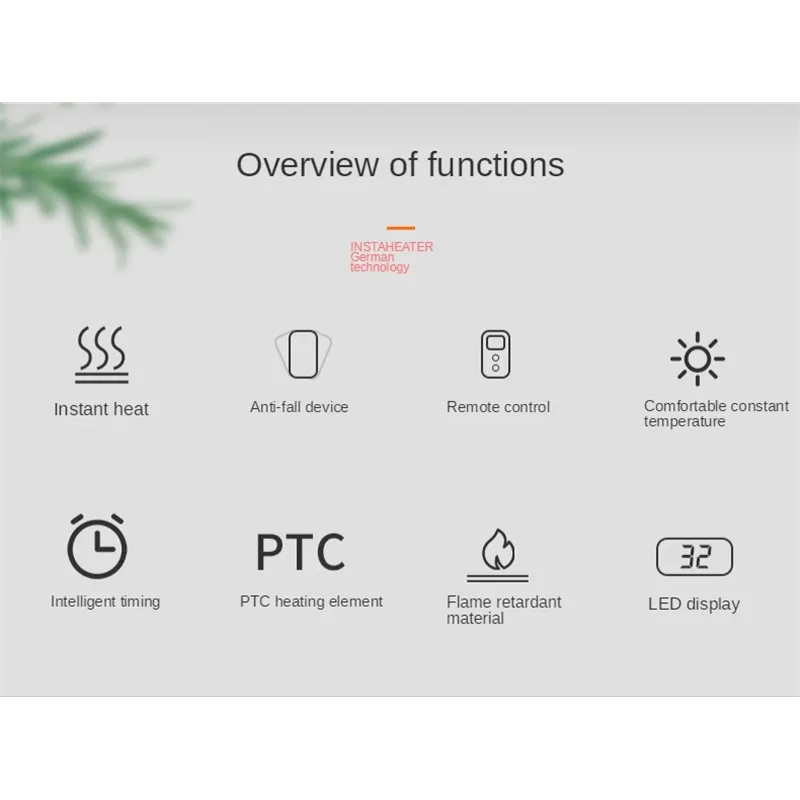 Overview of functions

INSTAHEATER German technology

Instant heat

Anti-fall device

Remote control

Comfortable constant temperature

Intelligent timing

PTC

PTC heating element

Flame retardant material

32

LED display